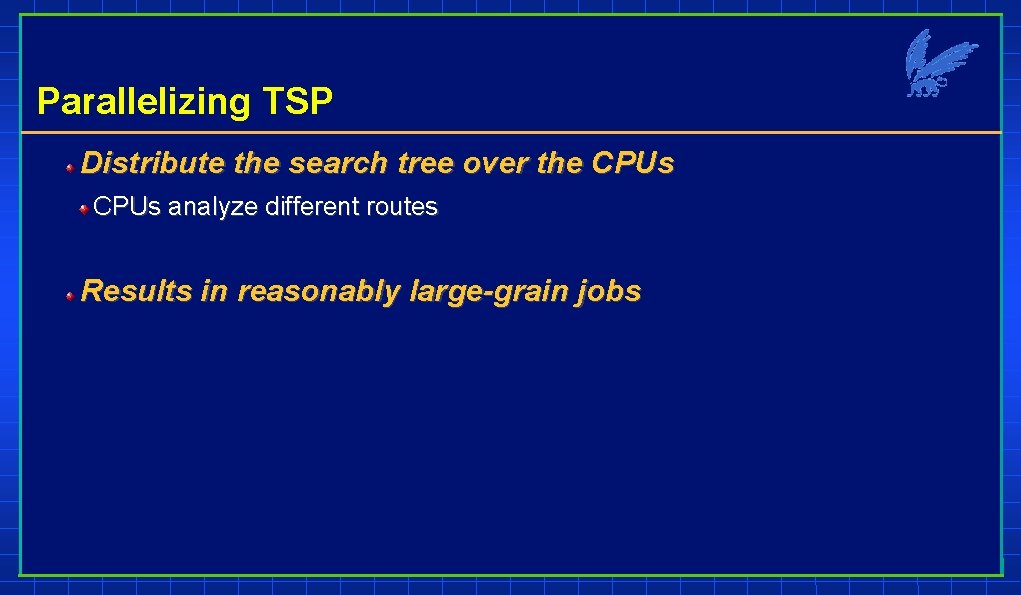 Parallelizing TSP

Distribute the search tree over the CPUs

CPUs analyze different routes

Results in reasonably large-grain jobs